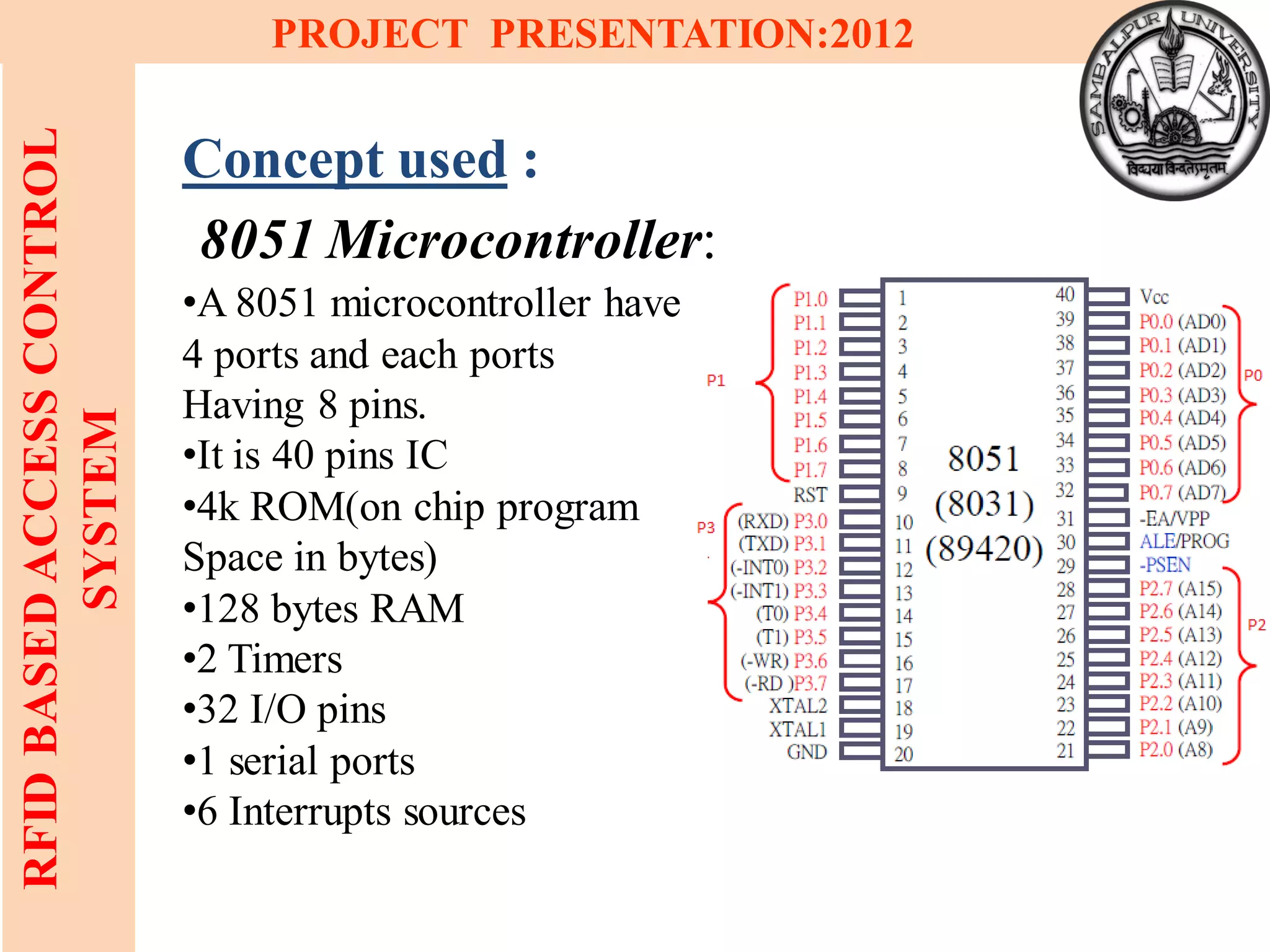 PROJECT PRESENTATION:2012

SAMBALPUR UNIVERSITY
विद्यया विन्दतेऽमृतम्

RFID BASED ACCESS CONTROL SYSTEM

Concept used :

8051 Microcontroller:

•A 8051 microcontroller have 4 ports and each ports Having 8 pins.
•It is 40 pins IC
•4k ROM(on chip program Space in bytes)
•128 bytes RAM
•2 Timers
•32 I/O pins
•1 serial ports
•6 Interrupts sources

P1
P1.0 1
P1.1 2
P1.2 3
P1.3 4
P1.4 5
P1.5 6
P1.6 7
P1.7 8
RST 9
P3
(RXD) P3.0 10
(TXD) P3.1 11
(-INT0) P3.2 12
(-INT1) P3.3 13
(T0) P3.4 14
(T1) P3.5 15
(-WR) P3.6 16
(-RD )P3.7 17
XTAL2 18
XTAL1 19
GND 20

8051
(8031)
(89420)

40 Vcc
39 P0.0 (AD0)
38 P0.1 (AD1)
37 P0.2 (AD2)
36 P0.3 (AD3)
35 P0.4 (AD4)
34 P0.5 (AD5)
33 P0.6 (AD6)
32 P0.7 (AD7)
P0
31 -EA/VPP
30 ALE/PROG
29 -PSEN
28 P2.7 (A15)
27 P2.6 (A14)
26 P2.5 (A13)
25 P2.4 (A12)
24 P2.3 (A11)
23 P2.2 (A10)
22 P2.1 (A9)
21 P2.0 (A8)
P2